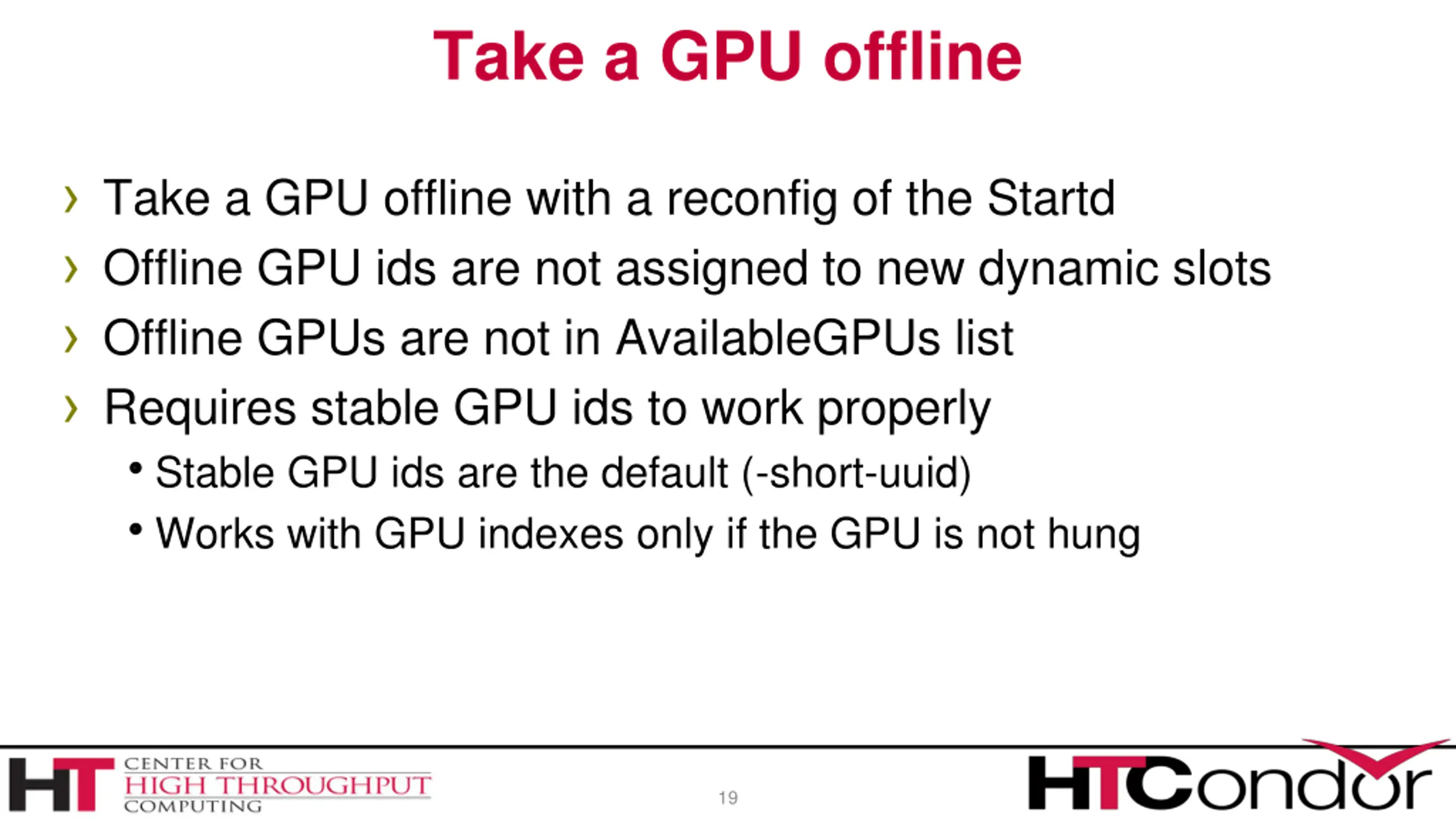 Take a GPU offline

› Take a GPU offline with a reconfig of the Startd
› Offline GPU ids are not assigned to new dynamic slots
› Offline GPUs are not in AvailableGPUs list
› Requires stable GPU ids to work properly
• Stable GPU ids are the default (-short-uuid)
• Works with GPU indexes only if the GPU is not hung

HT CENTER FOR HIGH THROUGHPUT COMPUTING

19

HTCondor